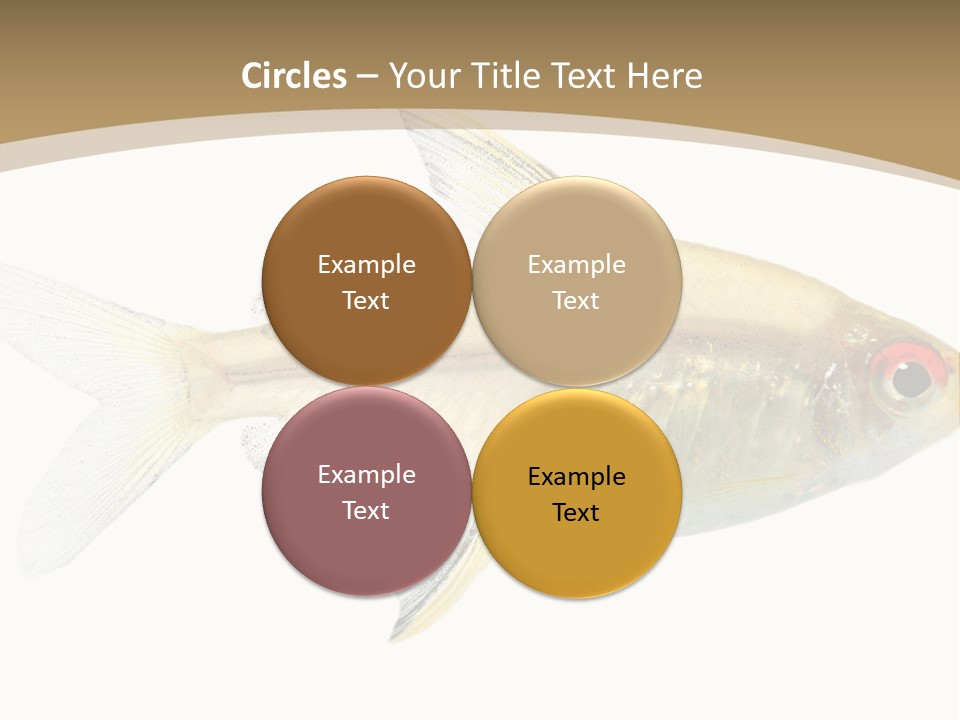 Circles – Your Title Text Here

Example Text

Example Text

Example Text

Example Text